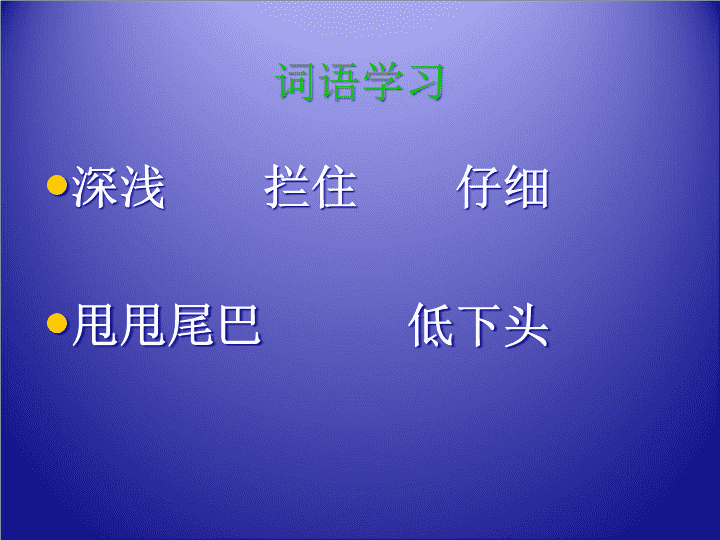 词语学习

• 深浅　　拦住　　仔细

• 甩甩尾巴　　低下头